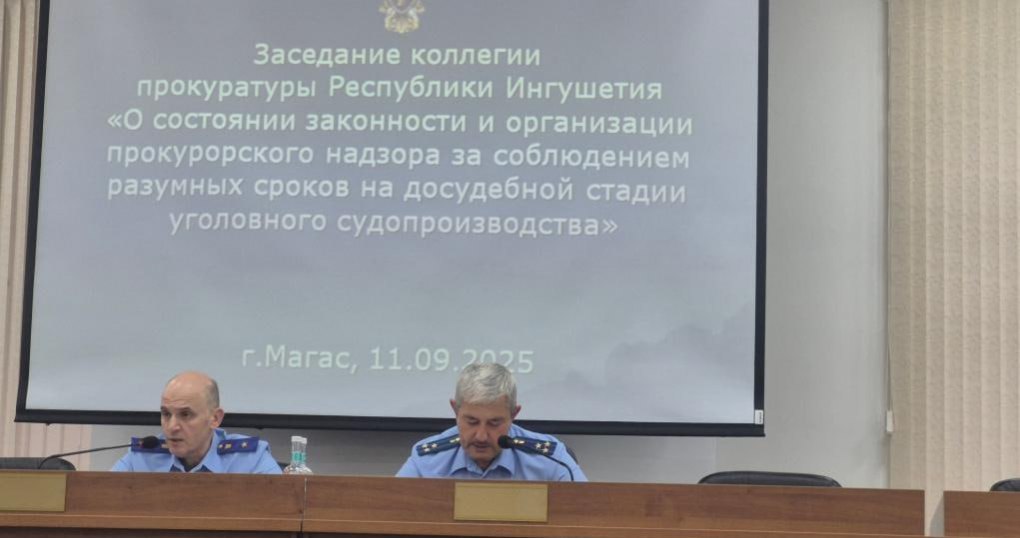 Заседание коллегии прокуратуры Республики Ингушетия «О состоянии законности и организации прокурорского надзора за соблюдением разумных сроков на досудебной стадии уголовного судопроизводства»

г.Магас, 11.09.2025